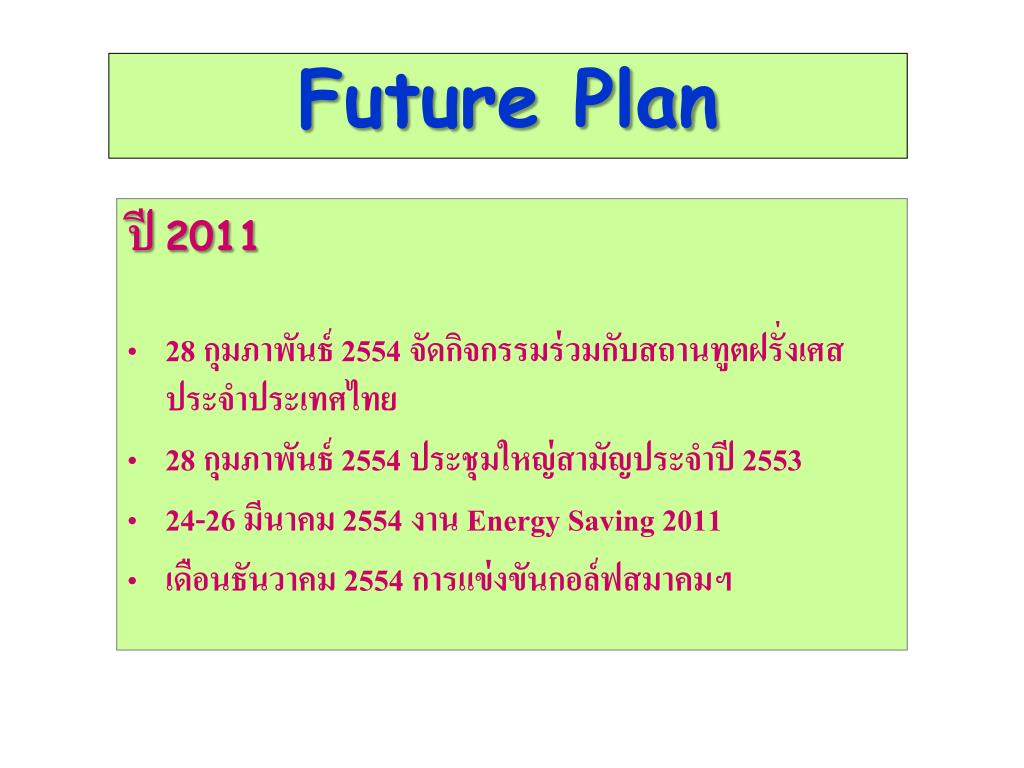 Future Plan

ปี 2011

• 28 กุมภาพันธ์ 2554 จัดกิจกรรมร่วมกับสถานทูตฝรั่งเศสประจำประเทศไทย
• 28 กุมภาพันธ์ 2554 ประชุมใหญ่สามัญประจำปี 2553
• 24-26 มีนาคม 2554 งาน Energy Saving 2011
• เดือนธันวาคม 2554 การแข่งขันกอล์ฟสมาคมฯ